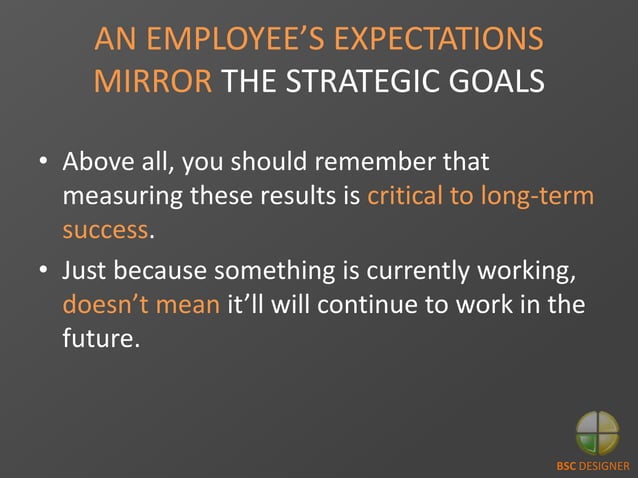 AN EMPLOYEE'S EXPECTATIONS MIRROR THE STRATEGIC GOALS

• Above all, you should remember that measuring these results is critical to long-term success.

• Just because something is currently working, doesn't mean it'll will continue to work in the future.

BSC DESIGNER